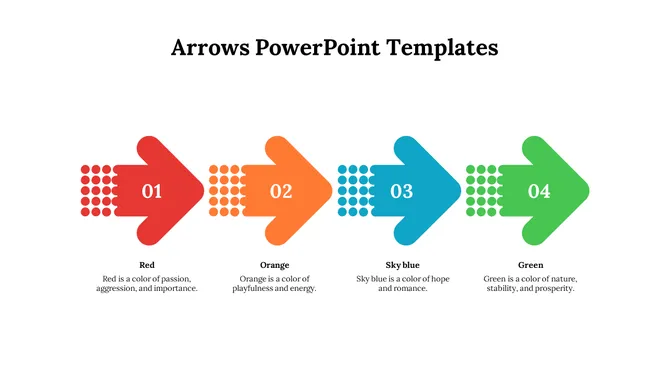 Arrows PowerPoint Templates

01

02

03

04

Red
Red is a color of passion, aggression, and importance.

Orange
Orange is a color of playfulness and energy.

Sky blue
Sky blue is a color of hope and romance.

Green
Green is a color of nature, stability, and prosperity.